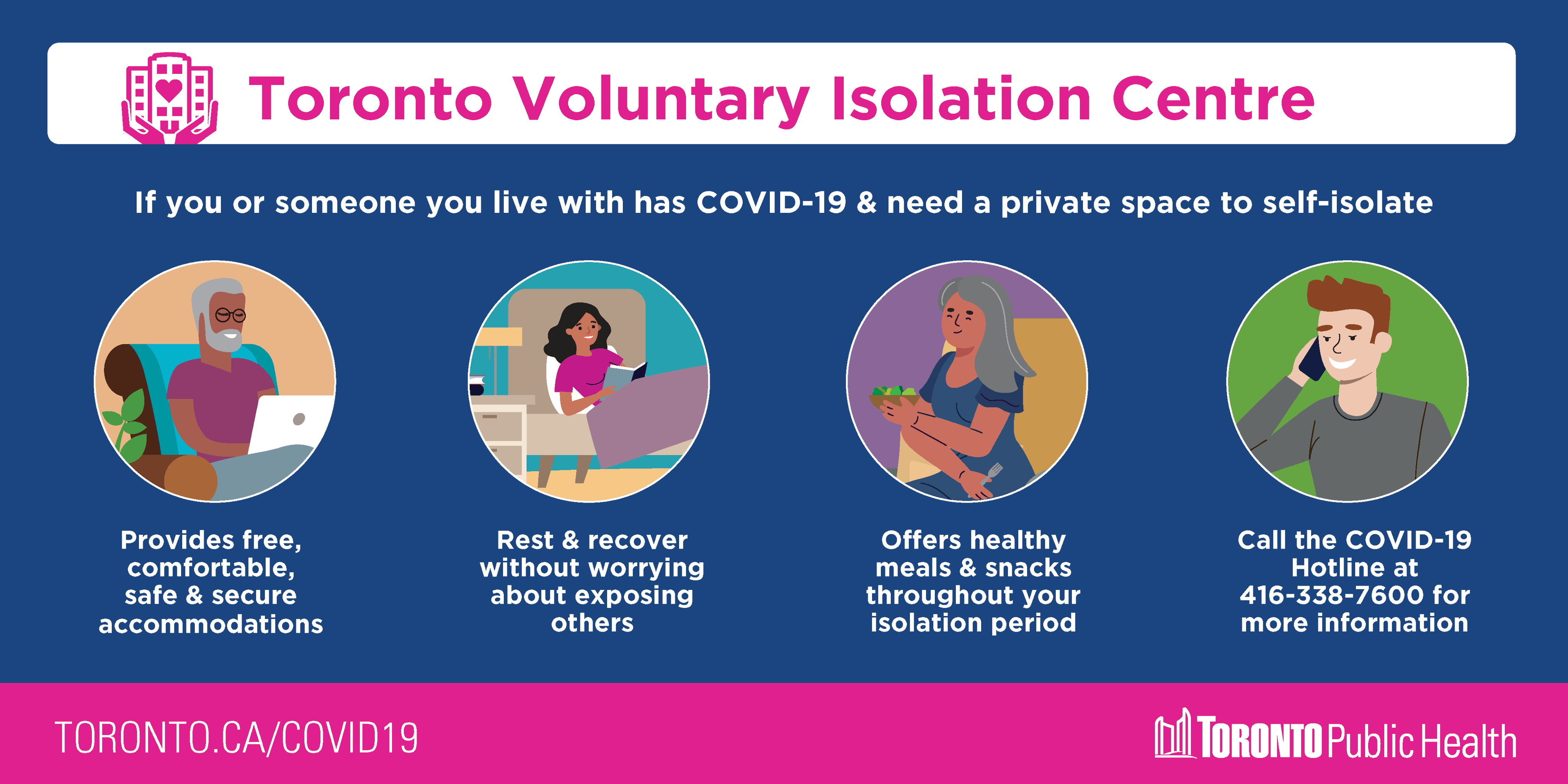 Toronto Voluntary Isolation Centre

If you or someone you live with has COVID-19 & need a private space to self-isolate

Provides free, comfortable, safe & secure accommodations

Rest & recover without worrying about exposing others

Offers healthy meals & snacks throughout your isolation period

Call the COVID-19 Hotline at 416-338-7600 for more information

TORONTO.CA/COVID19

TORONTO Public Health